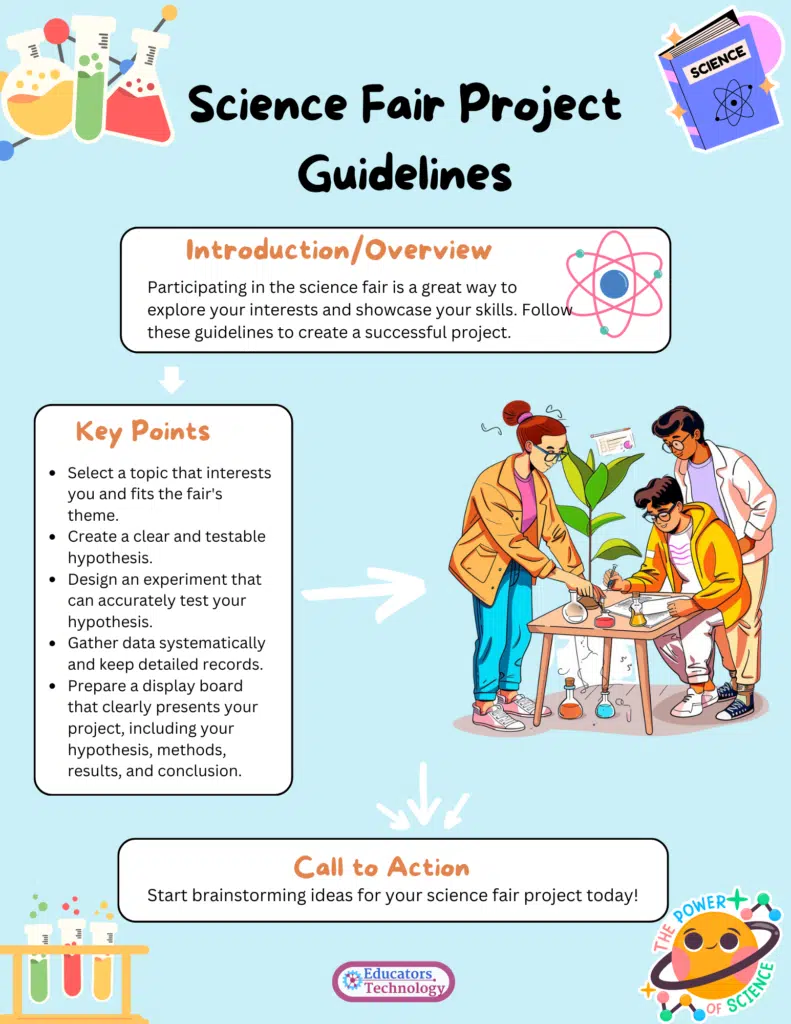 SCIENCE

Science Fair Project Guidelines

Introduction/Overview

Participating in the science fair is a great way to explore your interests and showcase your skills. Follow these guidelines to create a successful project.

Key Points

- Select a topic that interests you and fits the fair's theme.
- Create a clear and testable hypothesis.
- Design an experiment that can accurately test your hypothesis.
- Gather data systematically and keep detailed records.
- Prepare a display board that clearly presents your project, including your hypothesis, methods, results, and conclusion.

Call to Action

Start brainstorming ideas for your science fair project today!

Educators Technology

THE POWER OF SCIENCE